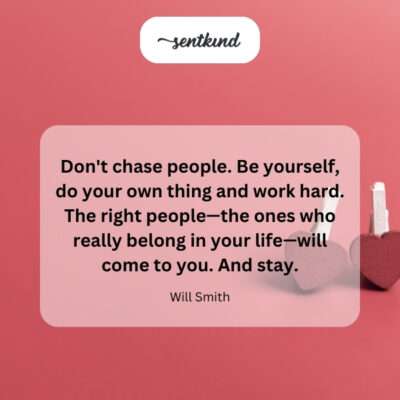 sentkind

Don't chase people. Be yourself, do your own thing and work hard. The right people—the ones who really belong in your life—will come to you. And stay.

Will Smith